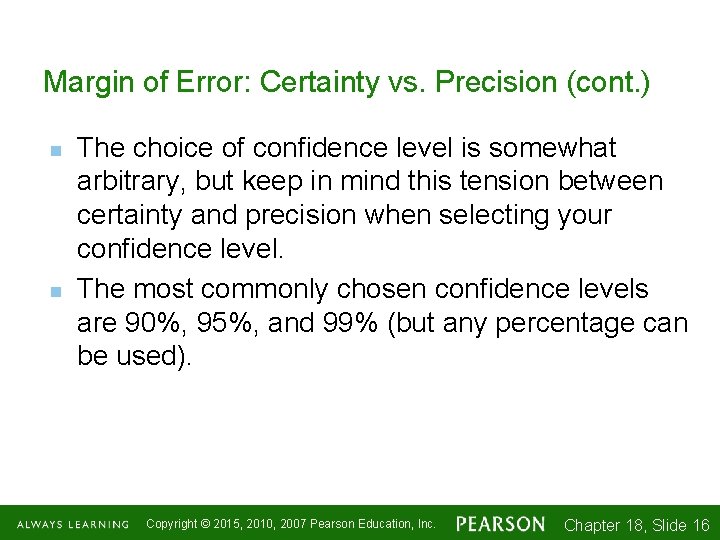 Margin of Error: Certainty vs. Precision (cont.)

- The choice of confidence level is somewhat arbitrary, but keep in mind this tension between certainty and precision when selecting your confidence level.
- The most commonly chosen confidence levels are 90%, 95%, and 99% (but any percentage can be used).

ALWAYS LEARNING Copyright © 2015, 2010, 2007 Pearson Education, Inc. PEARSON Chapter 18, Slide 16